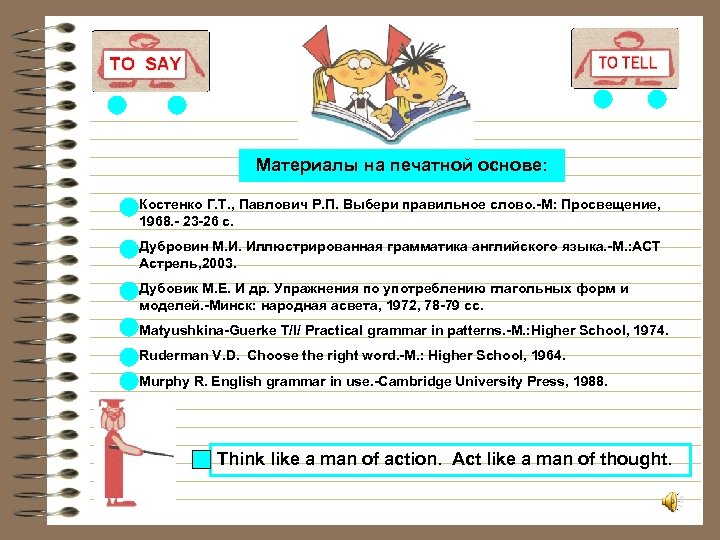 TO SAY

TO TELL

Материалы на печатной основе:

Костенко Г.Т., Павлович Р.П. Выбери правильное слово.-М: Просвещение, 1968.- 23-26 с.

Дубровин М.И. Иллюстрированная грамматика английского языка.-М.:АСТ Астрель,2003.

Дубовик М.Е. И др. Упражнения по употреблению глагольных форм и моделей.-Минск: народная асвета, 1972, 78-79 сс.

Matyushkina-Guerke T/I/ Practical grammar in patterns.-M.:Higher School, 1974.

Ruderman V.D. Choose the right word.-M.: Higher School, 1964.

Murphy R. English grammar in use.-Cambridge University Press, 1988.

Think like a man of action. Act like a man of thought.